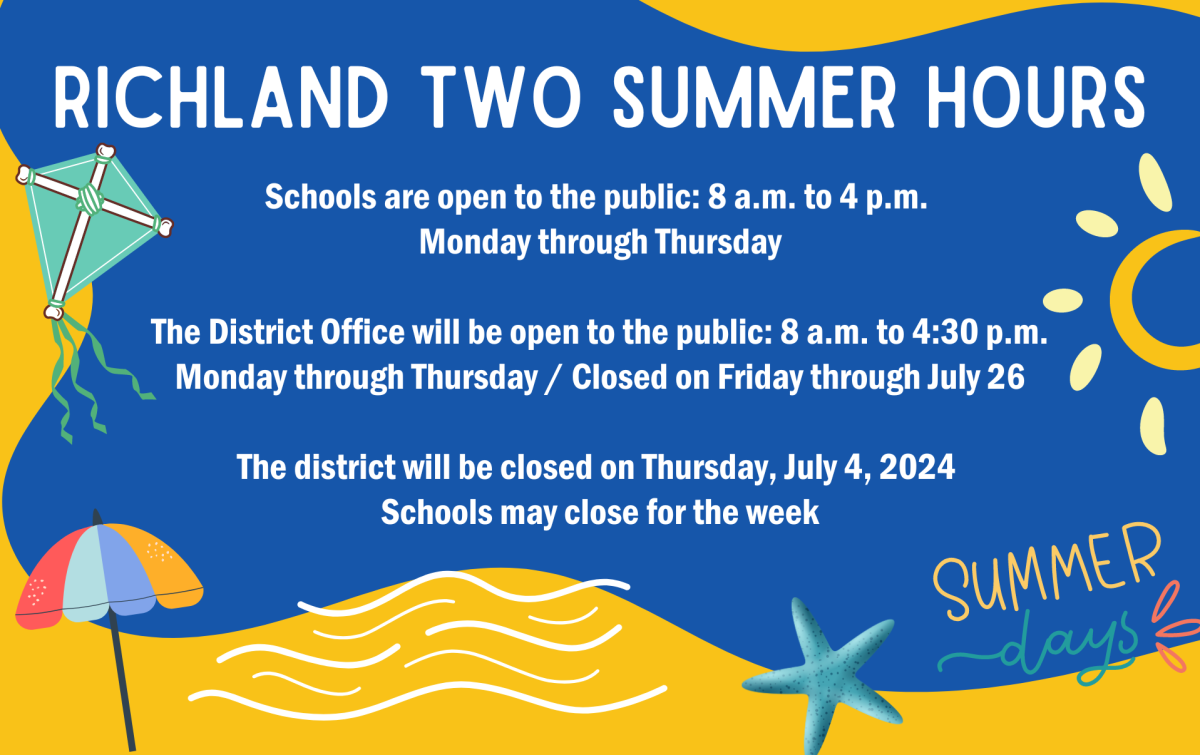 RICHLAND TWO SUMMER HOURS

Schools are open to the public: 8 a.m. to 4 p.m.
Monday through Thursday

The District Office will be open to the public: 8 a.m. to 4:30 p.m.
Monday through Thursday / Closed on Friday through July 26

The district will be closed on Thursday, July 4, 2024
Schools may close for the week

SUMMER days